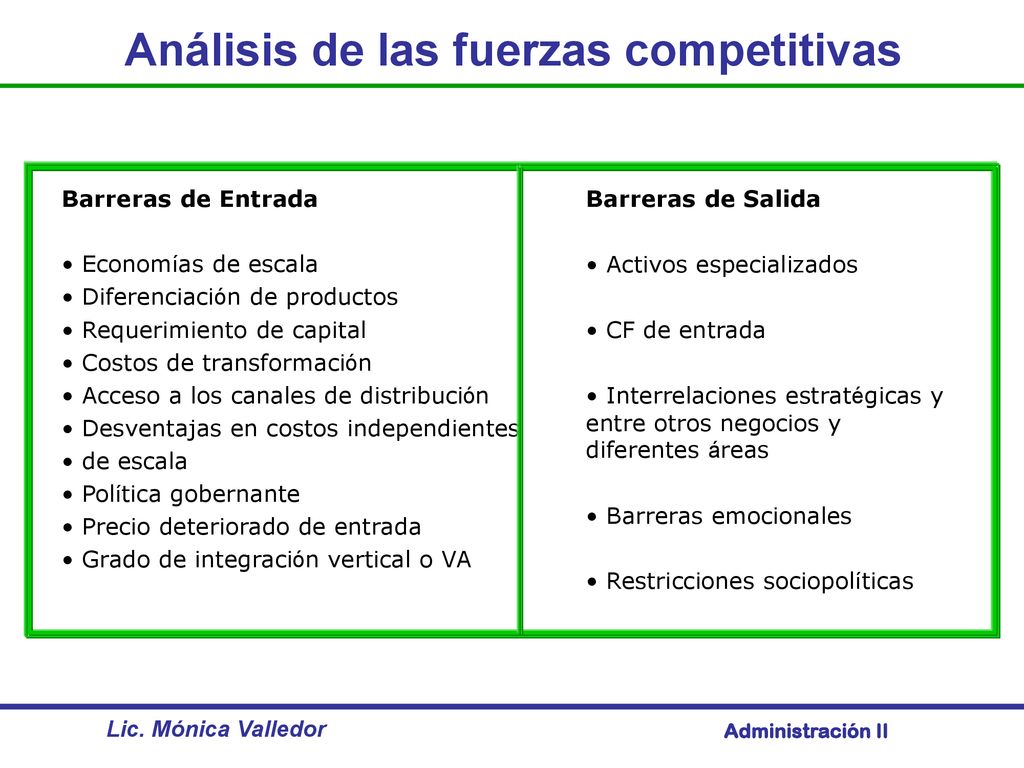 Análisis de las fuerzas competitivas

Barreras de Entrada

• Economías de escala
• Diferenciación de productos
• Requerimiento de capital
• Costos de transformación
• Acceso a los canales de distribución
• Desventajas en costos independientes
• de escala
• Política gobernante
• Precio deteriorado de entrada
• Grado de integración vertical o VA

Barreras de Salida

• Activos especializados

• CF de entrada

• Interrelaciones estratégicas y entre otros negocios y diferentes áreas

• Barreras emocionales

• Restricciones sociopolíticas

Lic. Mónica Valledor

Administración II